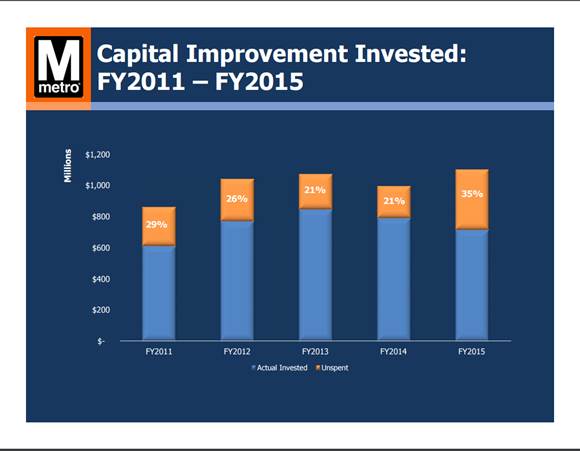 M
metro

Capital Improvement Invested: FY2011 – FY2015

Millions

$1,200
$1,000
$800
$600
$400
$200
$-

29%
26%
21%
21%
35%

FY2011
FY2012
FY2013
FY2014
FY2015

Actual Invested
Unspent